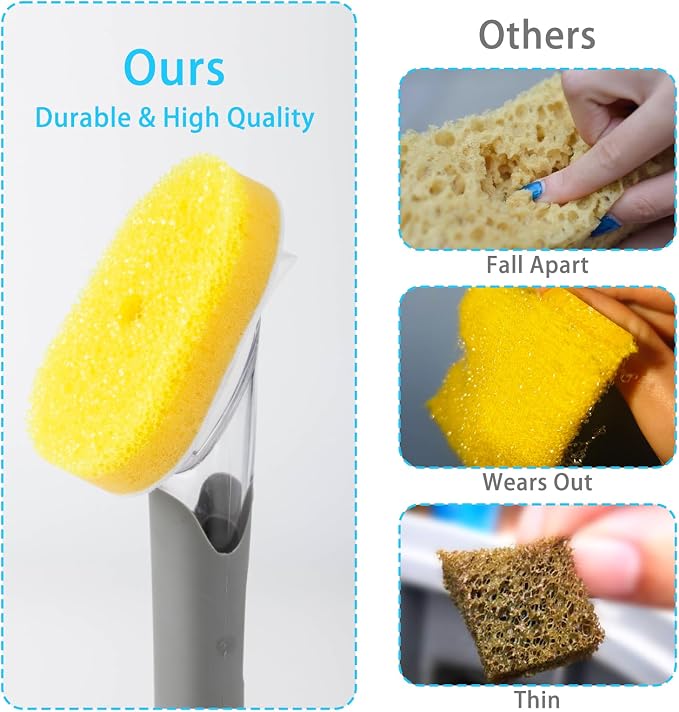 Ours
Durable & High Quality

Others

Fall Apart

Wears Out

Thin